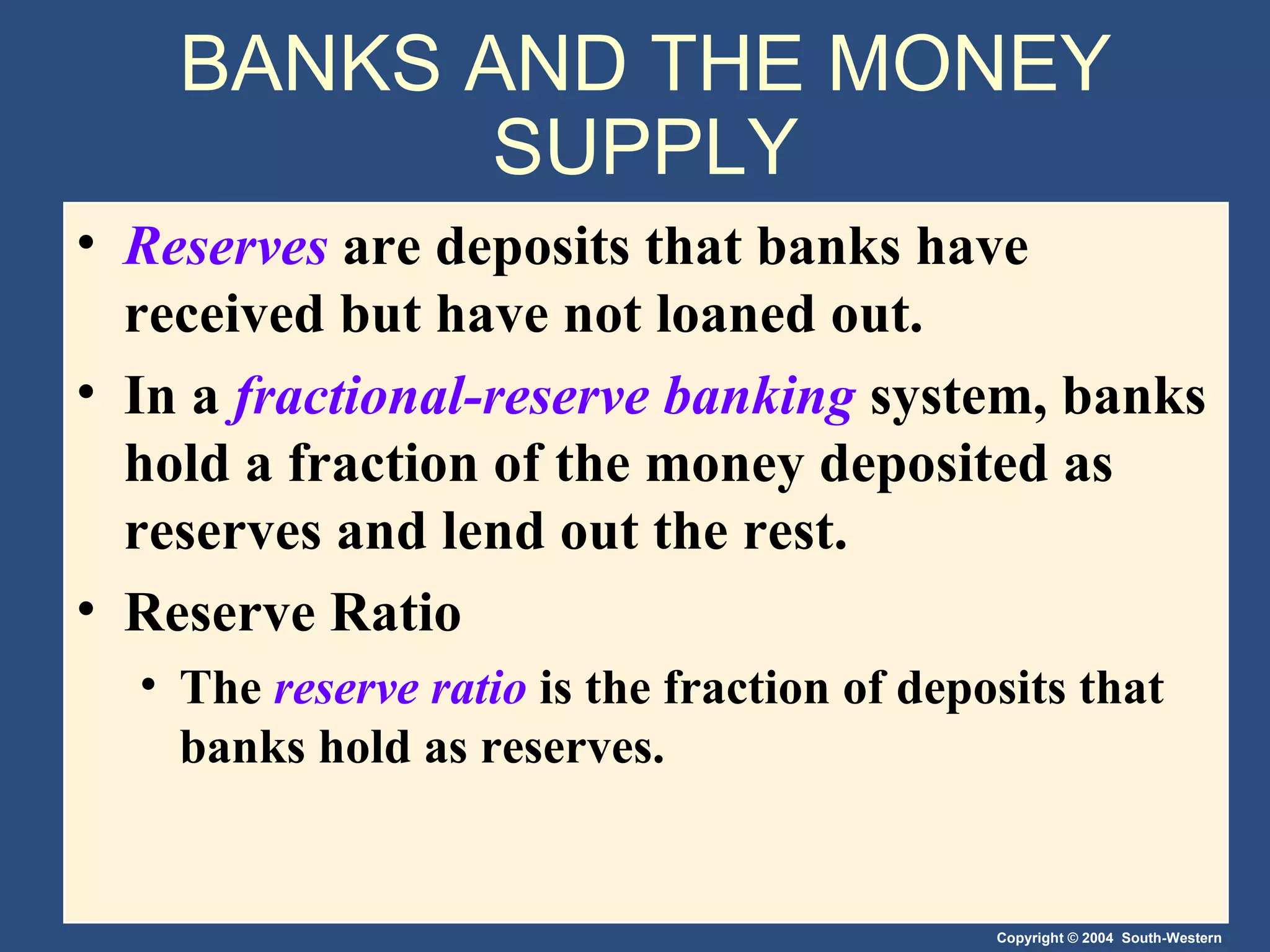 BANKS AND THE MONEY SUPPLY

• Reserves are deposits that banks have received but have not loaned out.

• In a fractional-reserve banking system, banks hold a fraction of the money deposited as reserves and lend out the rest.

• Reserve Ratio

• The reserve ratio is the fraction of deposits that banks hold as reserves.

Copyright © 2004 South-Western